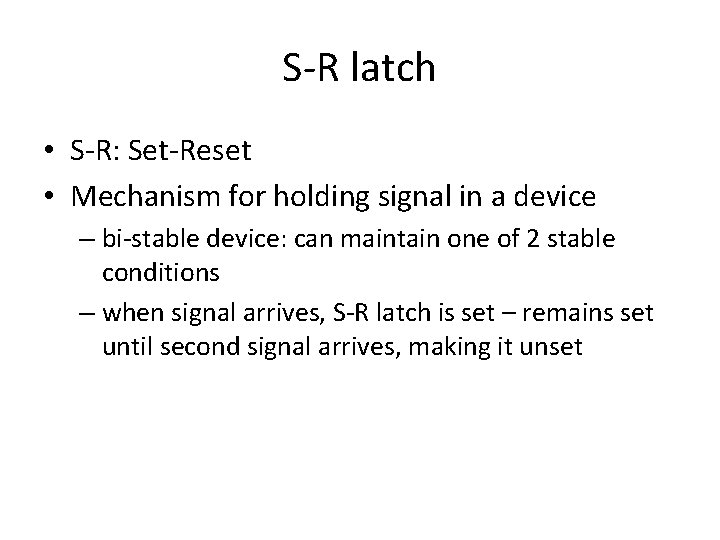 S-R latch

• S-R: Set-Reset
• Mechanism for holding signal in a device
– bi-stable device: can maintain one of 2 stable conditions
– when signal arrives, S-R latch is set – remains set until second signal arrives, making it unset